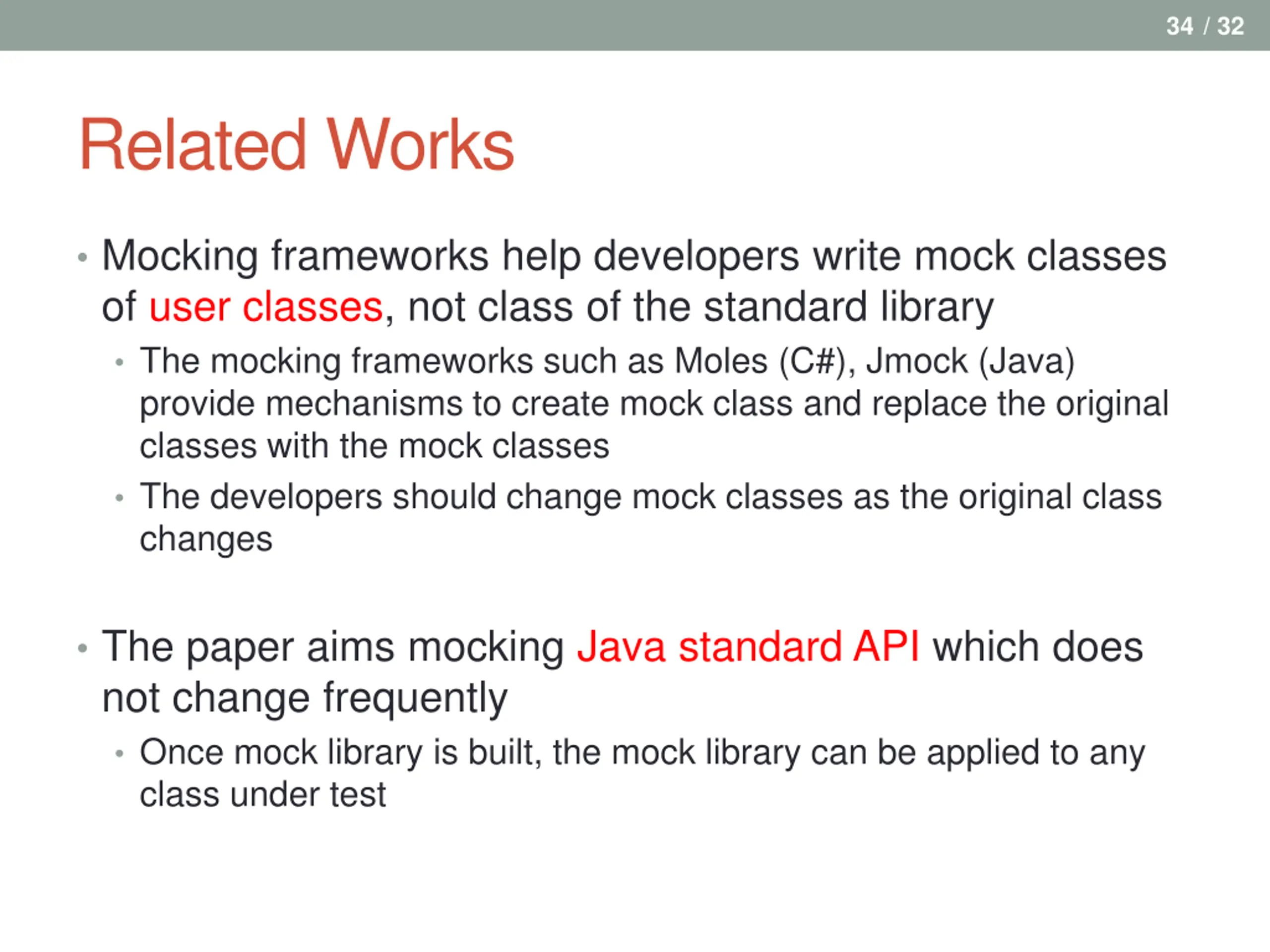 34 / 32

Related Works

• Mocking frameworks help developers write mock classes of user classes, not class of the standard library
  • The mocking frameworks such as Moles (C#), Jmock (Java) provide mechanisms to create mock class and replace the original classes with the mock classes
  • The developers should change mock classes as the original class changes

• The paper aims mocking Java standard API which does not change frequently
  • Once mock library is built, the mock library can be applied to any class under test